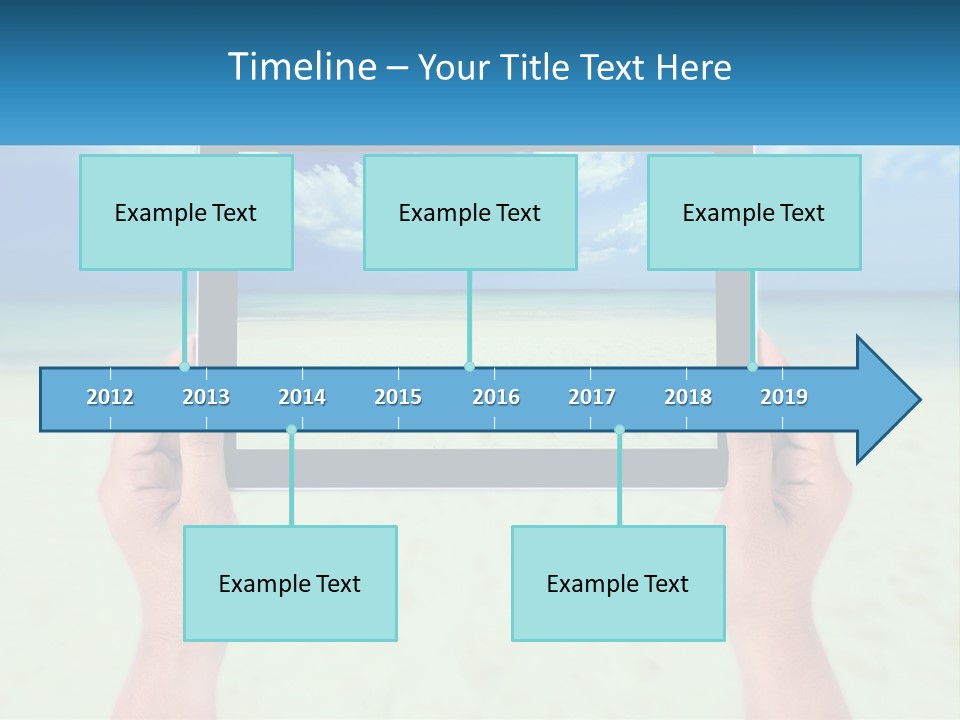 Timeline – Your Title Text Here

Example Text

Example Text

Example Text

2012 2013 2014 2015 2016 2017 2018 2019

Example Text

Example Text